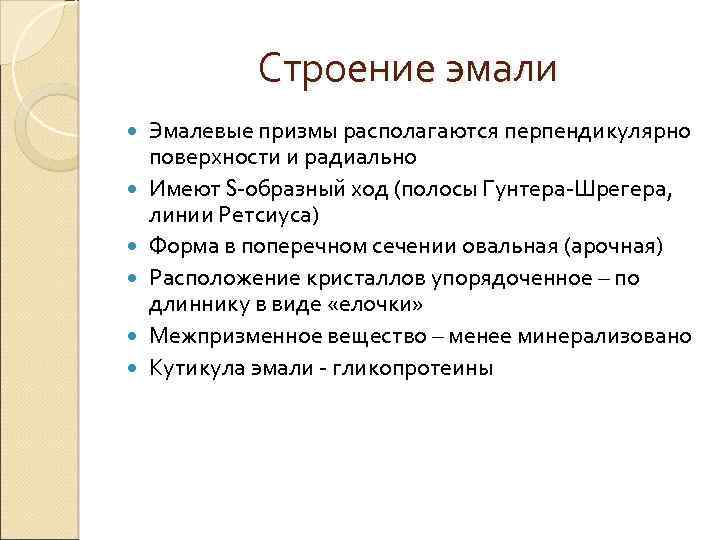 Строение эмали

- Эмалевые призмы располагаются перпендикулярно поверхности и радиально
- Имеют S-образный ход (полосы Гунтера-Шрегера, линии Ретсиуса)
- Форма в поперечном сечении овальная (арочная)
- Расположение кристаллов упорядоченное – по длиннику в виде «елочки»
- Межпризменное вещество – менее минерализовано
- Кутикула эмали - гликопротеины